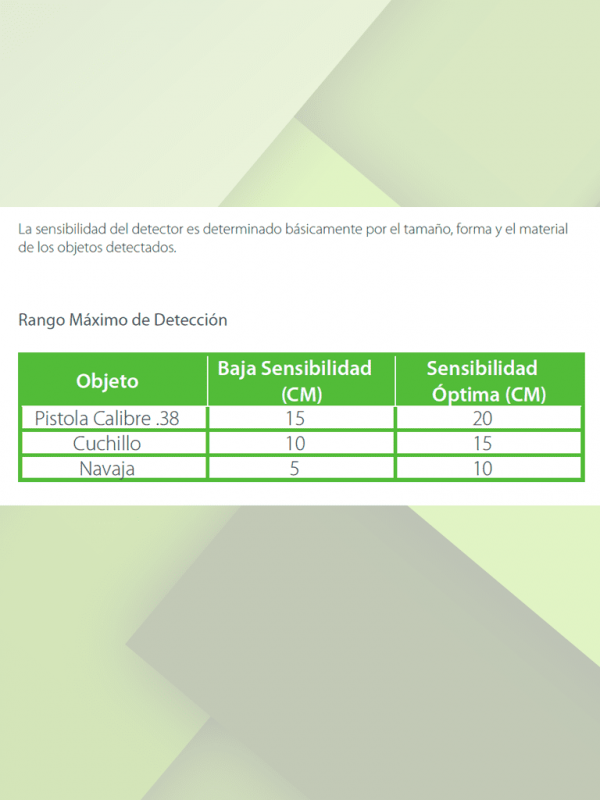 La sensibilidad del detector es determinado básicamente por el tamaño, forma y el material de los objetos detectados.

Rango Máximo de Detección

| Objeto | Baja Sensibilidad (CM) | Sensibilidad Óptima (CM) |
|---|---|---|
| Pistola Calibre .38 | 15 | 20 |
| Cuchillo | 10 | 15 |
| Navaja | 5 | 10 |